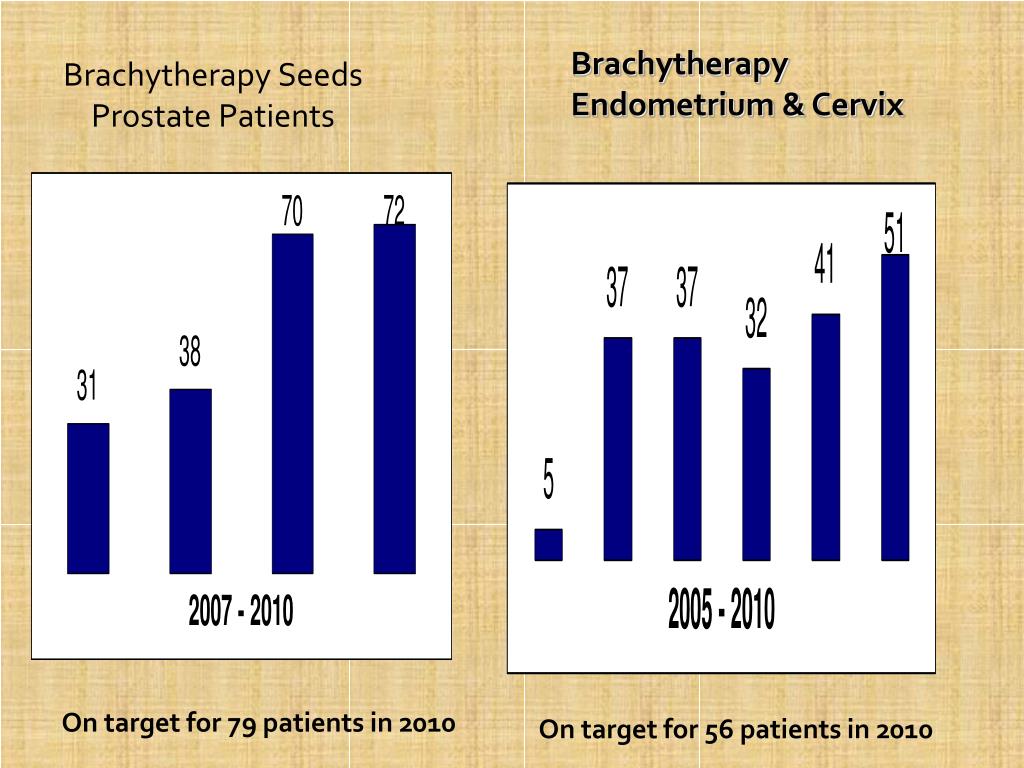 Brachytherapy Seeds
Prostate Patients

31
38
70
72

2007 - 2010

On target for 79 patients in 2010

Brachytherapy
Endometrium & Cervix

5
37
37
32
41
51

2005 - 2010

On target for 56 patients in 2010